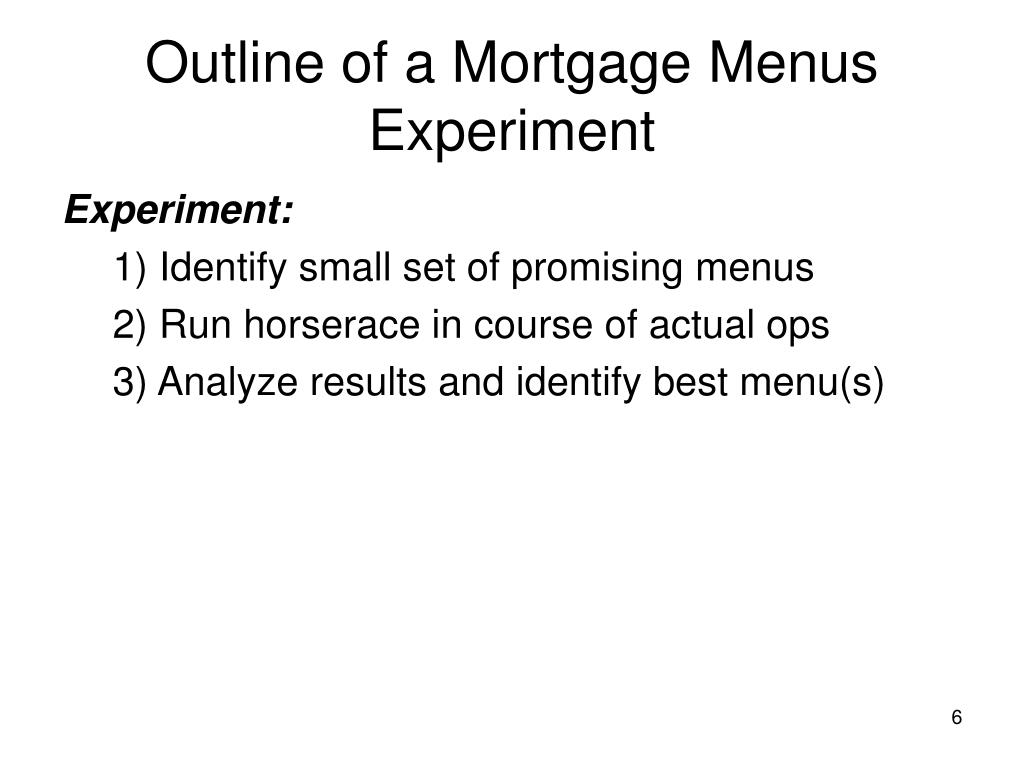 Outline of a Mortgage Menus Experiment

Experiment:

1) Identify small set of promising menus

2) Run horserace in course of actual ops

3) Analyze results and identify best menu(s)

6